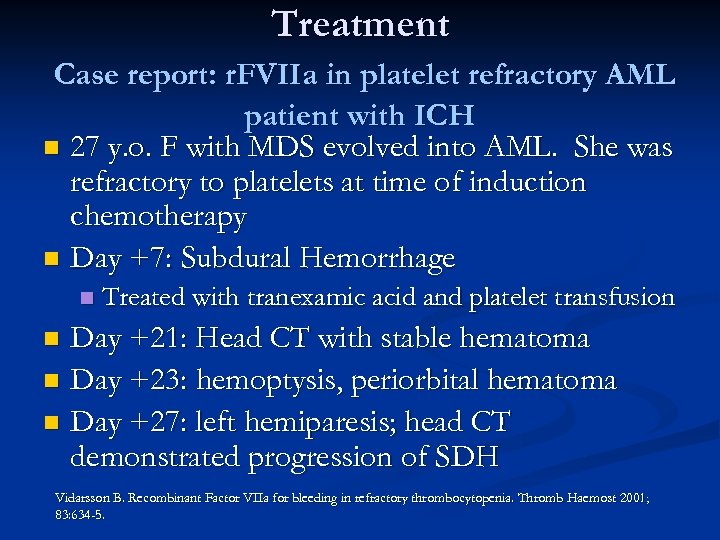 Treatment

Case report: rFVIIa in platelet refractory AML patient with ICH

27 y.o. F with MDS evolved into AML. She was refractory to platelets at time of induction chemotherapy

Day +7: Subdural Hemorrhage

Treated with tranexamic acid and platelet transfusion

Day +21: Head CT with stable hematoma

Day +23: hemoptysis, periorbital hematoma

Day +27: left hemiparesis; head CT demonstrated progression of SDH

Vidarsson B. Recombinant Factor VIIa for bleeding in refractory thrombocytopenia. Thromb Haemost 2001; 83:634-5.